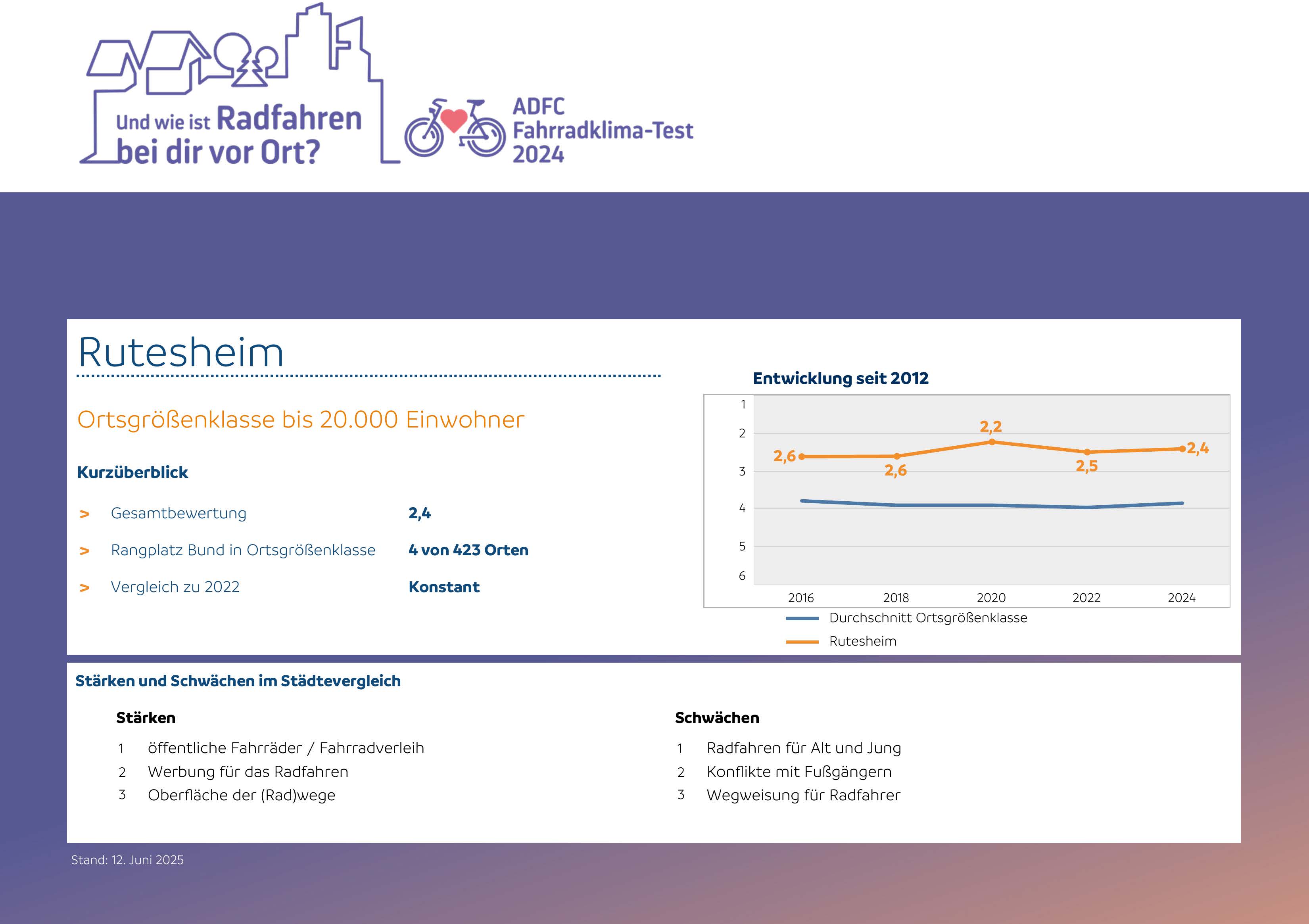 Und wie ist Radfahren bei dir vor Ort?

ADFC Fahrradklima-Test 2024

Rutesheim

Ortsgrößenklasse bis 20.000 Einwohner

Kurzüberblick

> Gesamtbewertung 2,4

> Rangplatz Bund in Ortsgrößenklasse 4 von 423 Orten

> Vergleich zu 2022 Konstant

Entwicklung seit 2012

1
2
3
4
5
6

2,6 2,6 2,2 2,5 2,4

2016 2018 2020 2022 2024

Durchschnitt Ortsgrößenklasse
Rutesheim

Stärken und Schwächen im Städtevergleich

Stärken
1 öffentliche Fahrräder / Fahrradverleih
2 Werbung für das Radfahren
3 Oberfläche der (Rad)wege

Schwächen
1 Radfahren für Alt und Jung
2 Konflikte mit Fußgängern
3 Wegweisung für Radfahrer

Stand: 12. Juni 2025